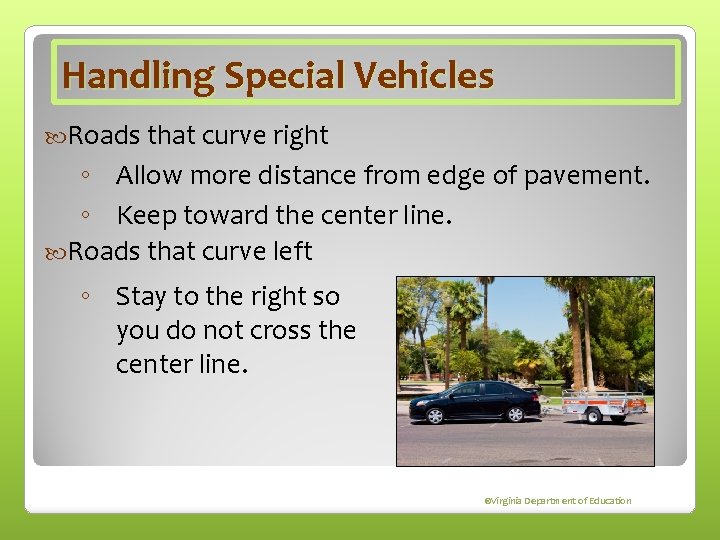 Handling Special Vehicles

Roads that curve right

◦ Allow more distance from edge of pavement.

◦ Keep toward the center line.

Roads that curve left

◦ Stay to the right so you do not cross the center line.

©Virginia Department of Education